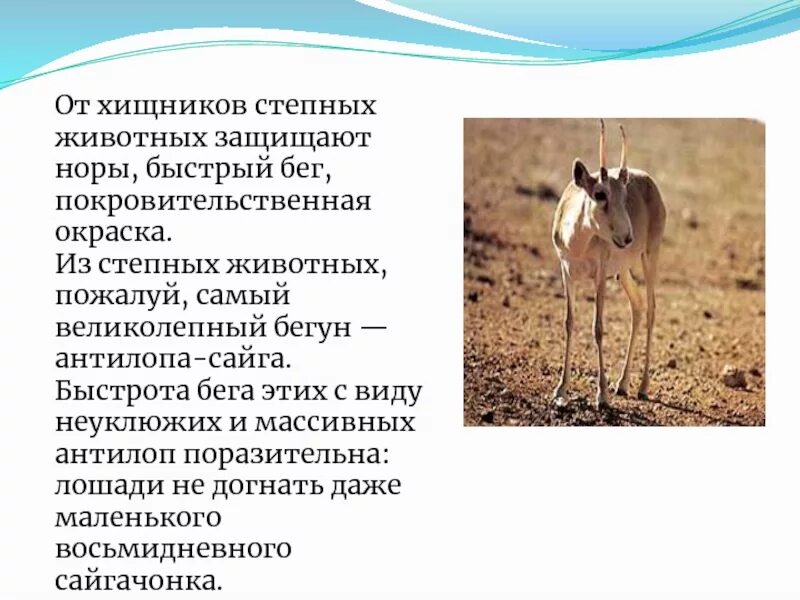 От хищников степных животных защищают норы, быстрый бег, покровительственная окраска.
Из степных животных, пожалуй, самый великолепный бегун — антилопа-сайга.
Быстрота бега этих с виду неуклюжих и массивных антилоп поразительна: лошади не догнать даже маленького восьмидневного сайгачонка.